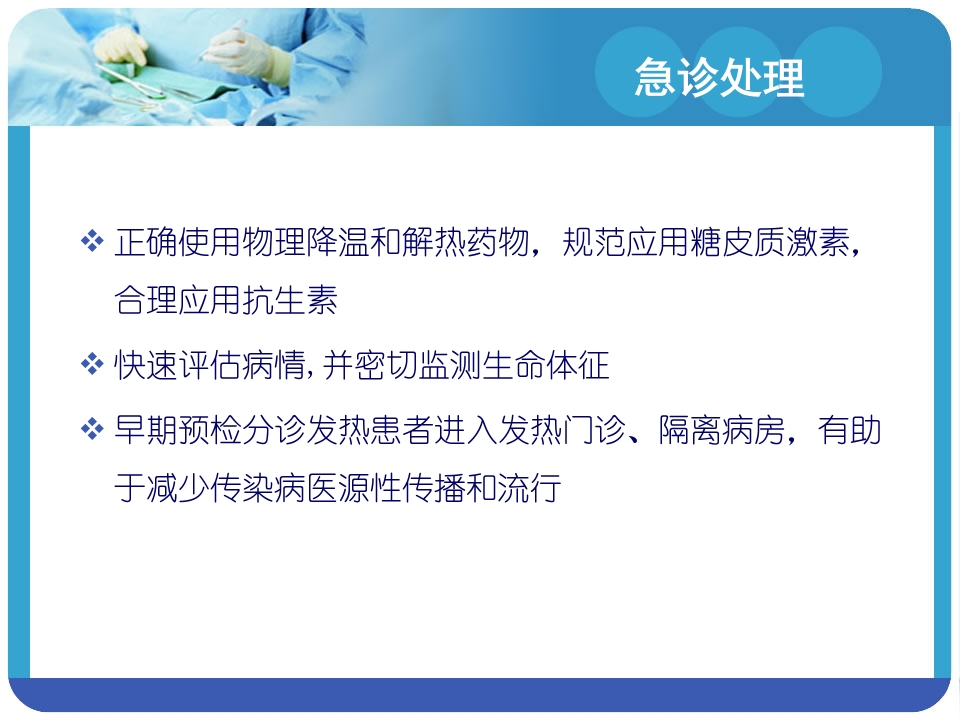 急诊处理

❖ 正确使用物理降温和解热药物，规范应用糖皮质激素，合理应用抗生素

❖ 快速评估病情，并密切监测生命体征

❖ 早期预检分诊发热患者进入发热门诊、隔离病房，有助于减少传染病医源性传播和流行